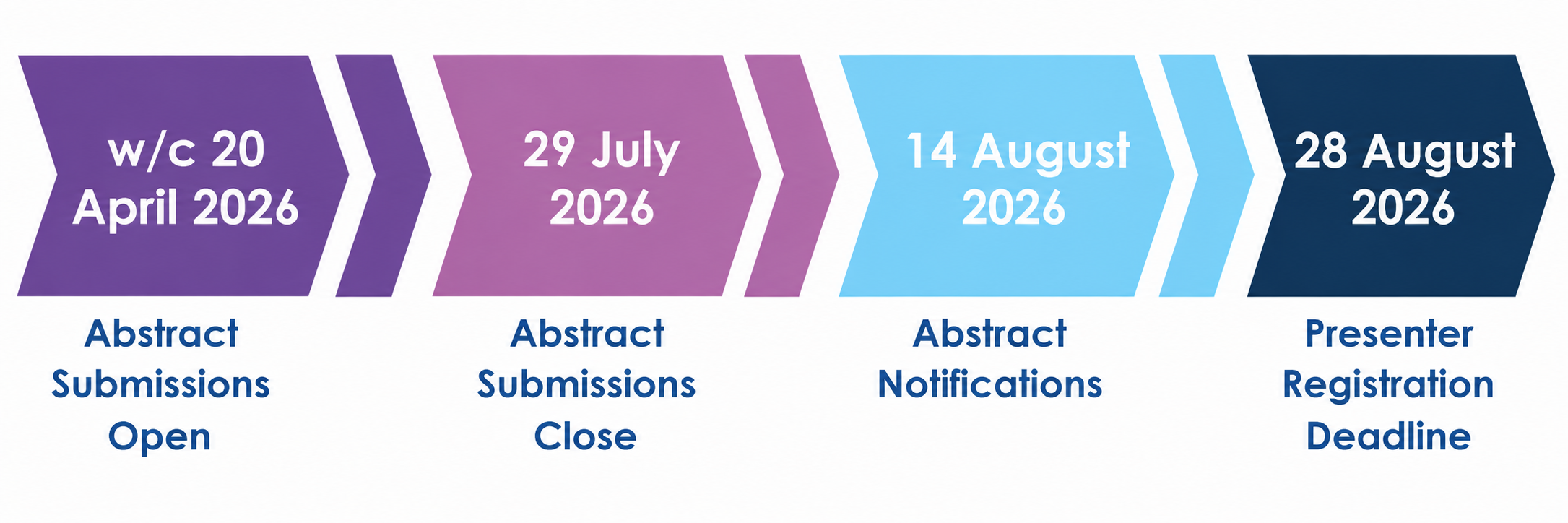 w/c 20 April 2026

Abstract Submissions Open

29 July 2026

Abstract Submissions Close

14 August 2026

Abstract Notifications

28 August 2026

Presenter Registration Deadline